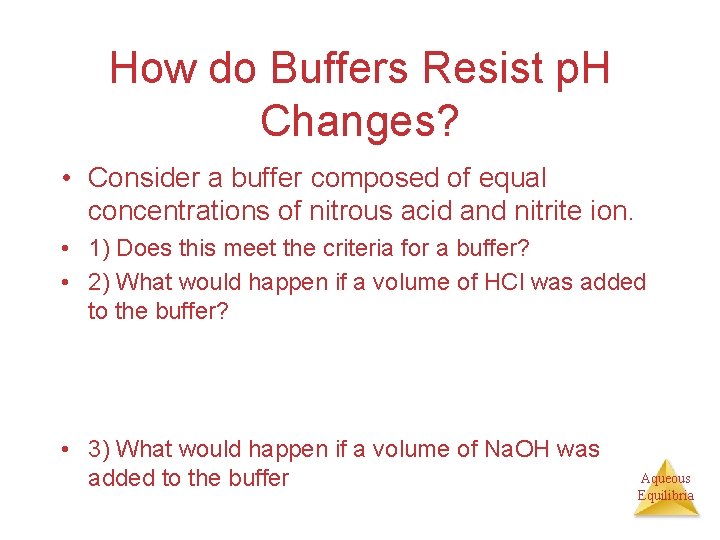 How do Buffers Resist pH Changes?

• Consider a buffer composed of equal concentrations of nitrous acid and nitrite ion.
• 1) Does this meet the criteria for a buffer?
• 2) What would happen if a volume of HCl was added to the buffer?

• 3) What would happen if a volume of NaOH was added to the buffer

Aqueous Equilibria